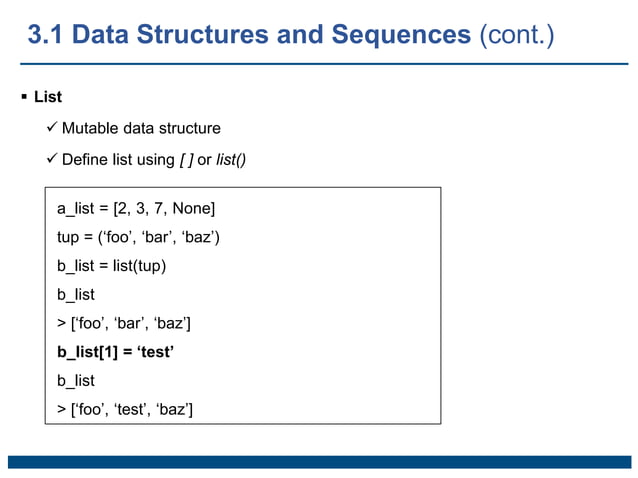 3.1 Data Structures and Sequences (cont.)

▪ List

✓ Mutable data structure

✓ Define list using [ ] or list()

a_list = [2, 3, 7, None]

tup = (‘foo’, ‘bar’, ‘baz’)

b_list = list(tup)

b_list

> [‘foo’, ‘bar’, ‘baz’]

b_list[1] = ‘test’

b_list

> [‘foo’, ‘test’, ‘baz’]